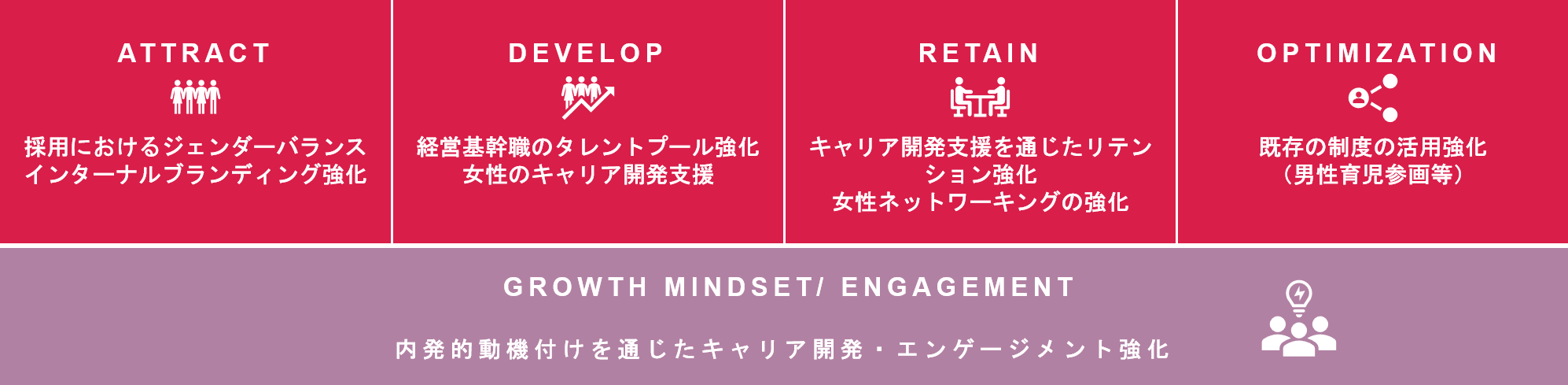 ATTRACT

採用におけるジェンダーバランス
インターナルブランディング強化

DEVELOP

経営基幹職のタレントプール強化
女性のキャリア開発支援

RETAIN

キャリア開発支援を通じたリテンション強化
女性ネットワーキングの強化

OPTIMIZATION

既存の制度の活用強化
（男性育児参画等）

GROWTH MINDSET/ ENGAGEMENT

内発的動機付けを通じたキャリア開発・エンゲージメント強化